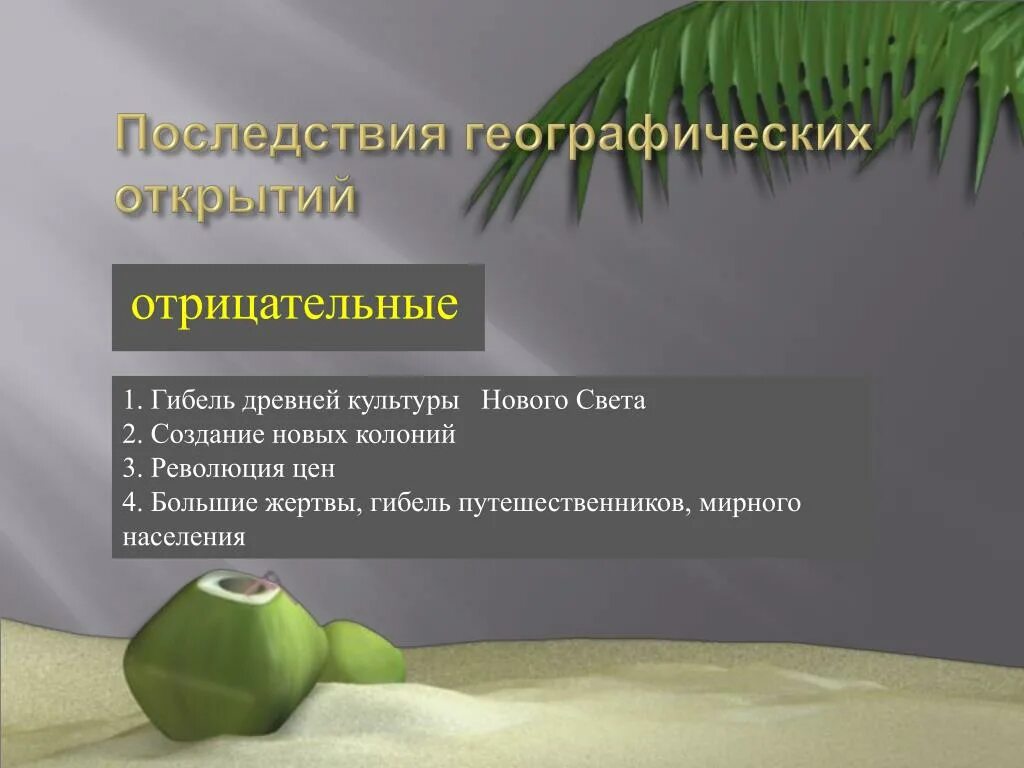 Последствия географических открытий

отрицательные

1. Гибель древней культуры Нового Света
2. Создание новых колоний
3. Революция цен
4. Большие жертвы, гибель путешественников, мирного населения